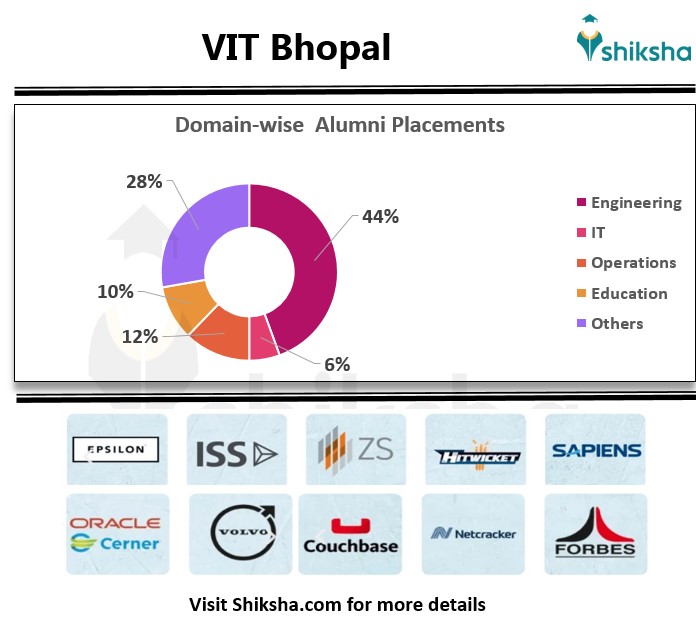 VIT Bhopal

shiksha

Domain-wise Alumni Placements

28%

44%

10%

12%

6%

Engineering
IT
Operations
Education
Others

EPSILON

ISS

ZS

HITWICKET

SAPIENS

ORACLE Cerner

VOLVO

Couchbase

Netcracker

FORBES

Visit Shiksha.com for more details